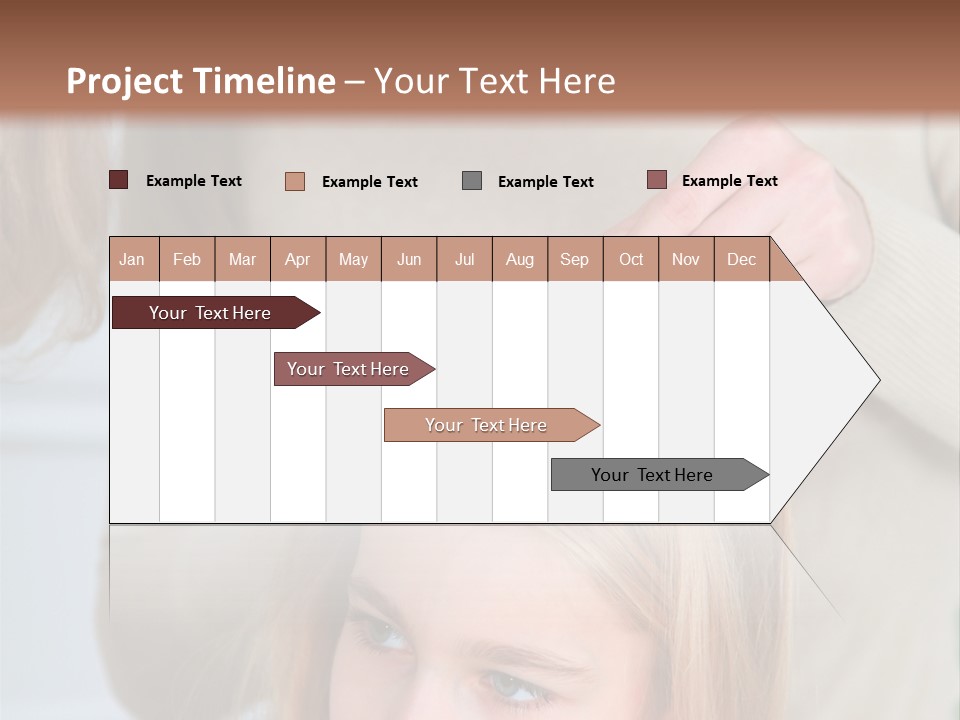 Project Timeline – Your Text Here

Example Text
Example Text
Example Text
Example Text

| Jan | Feb | Mar | Apr | May | Jun | Jul | Aug | Sep | Oct | Nov | Dec |
|---|---|---|---|---|---|---|---|---|---|---|---|

Your Text Here

Your Text Here

Your Text Here

Your Text Here